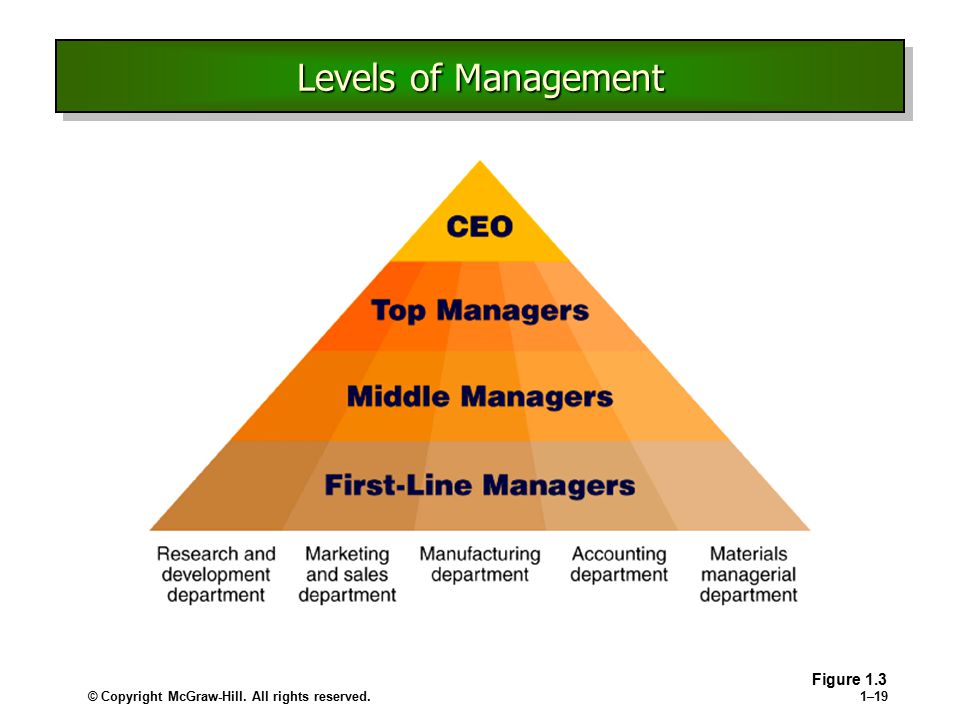 Levels of Management

CEO

Top Managers

Middle Managers

First-Line Managers

Research and development department

Marketing and sales department

Manufacturing department

Accounting department

Materials managerial department

Figure 1.3

© Copyright McGraw-Hill. All rights reserved.

1–19